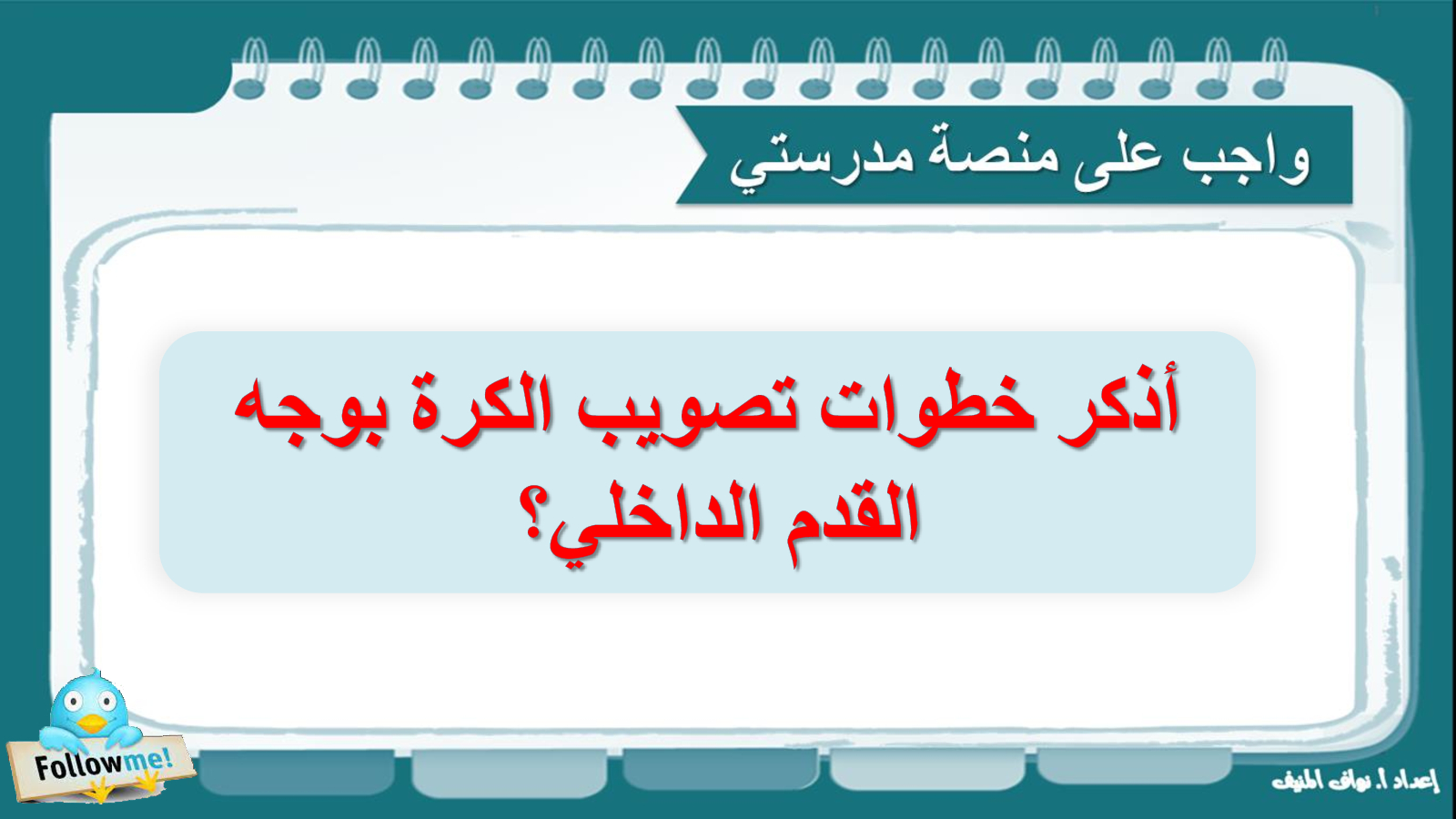 واجب على منصة مدرستي

أذكر خطوات تصويب الكرة بوجه القدم الداخلي؟

Follow me!

إعداد أ. نواف المنيف